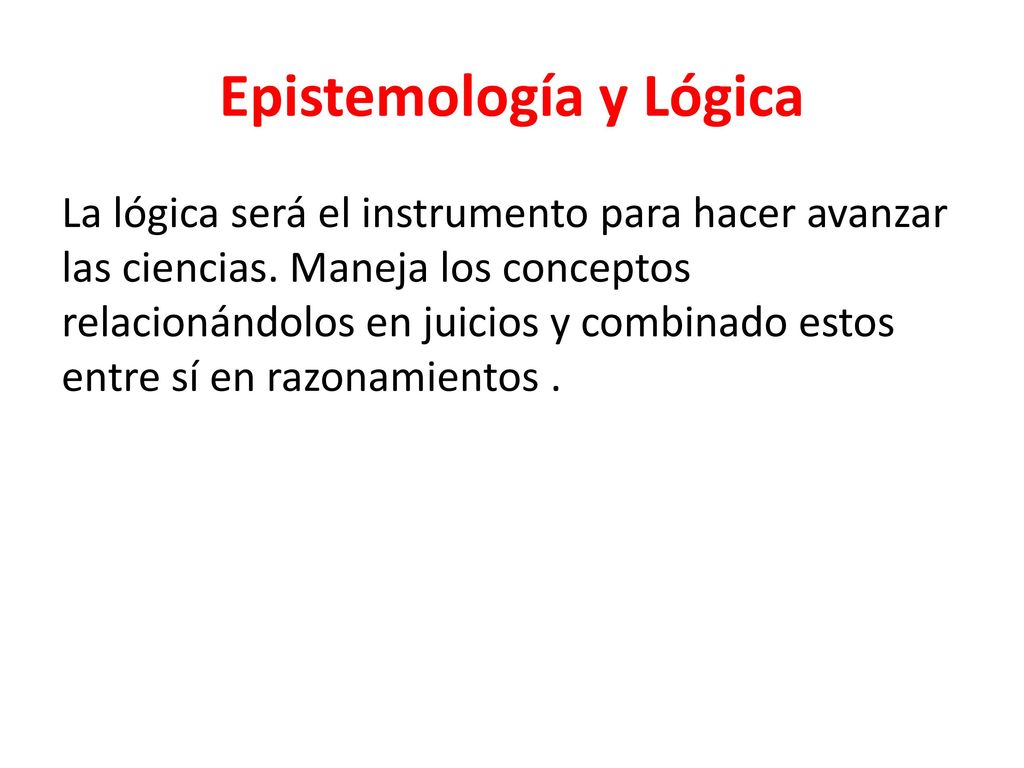 Epistemología y Lógica

La lógica será el instrumento para hacer avanzar las ciencias. Maneja los conceptos relacionándolos en juicios y combinado estos entre sí en razonamientos .